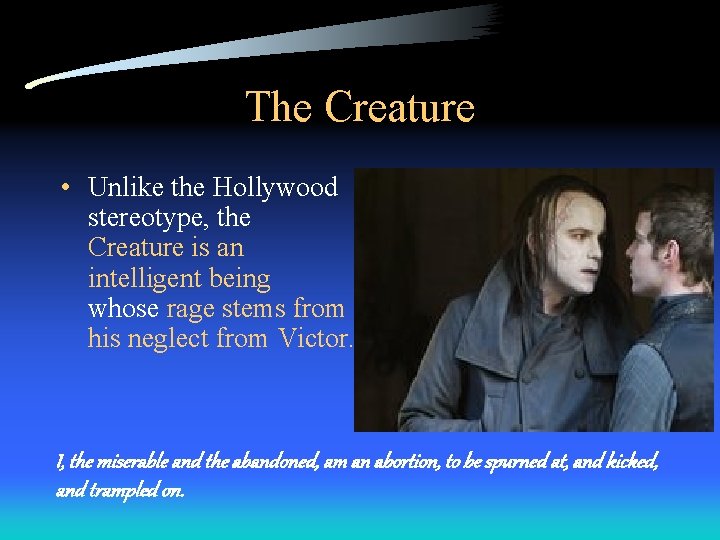 The Creature

• Unlike the Hollywood stereotype, the Creature is an intelligent being whose rage stems from his neglect from Victor.

I, the miserable and the abandoned, am an abortion, to be spurned at, and kicked, and trampled on.